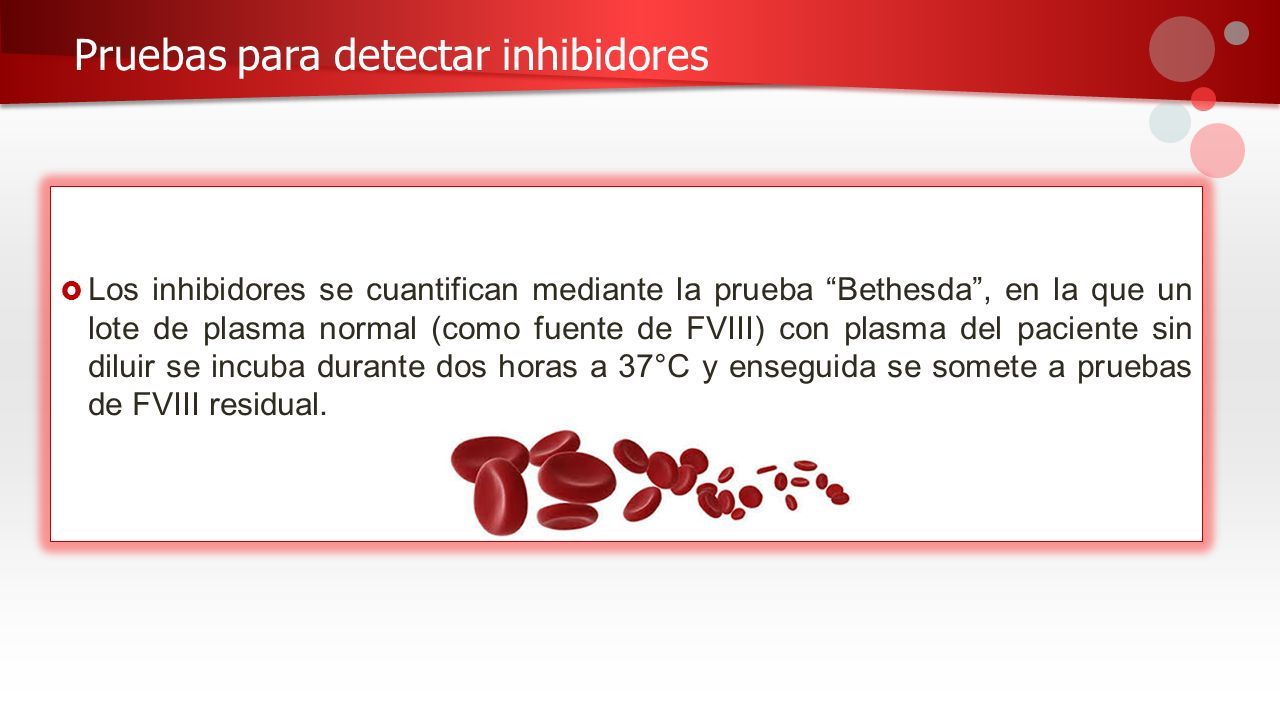 Pruebas para detectar inhibidores

Los inhibidores se cuantifican mediante la prueba “Bethesda”, en la que un lote de plasma normal (como fuente de FVIII) con plasma del paciente sin diluir se incuba durante dos horas a 37°C y enseguida se somete a pruebas de FVIII residual.